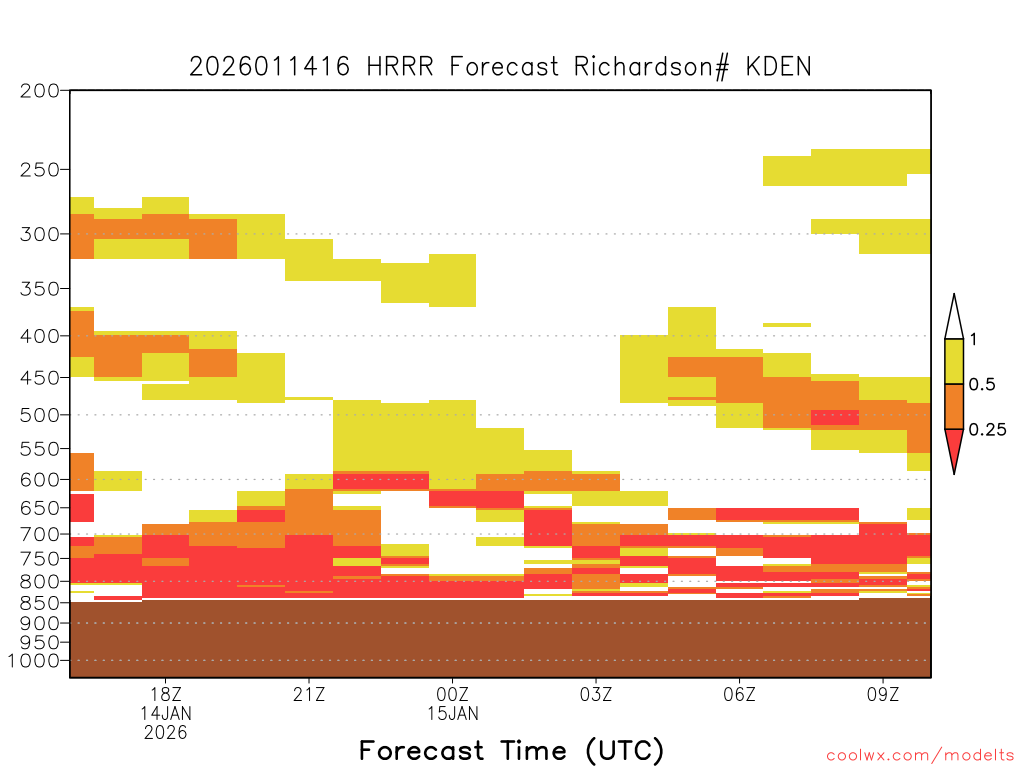 2026011416 HRRR Forecast Richardson# KDEN

200
250
300
350
400
450
500
550
600
650
700
750
800
850
900
950
1000

1
0.5
0.25

18Z
14JAN
2026
21Z
00Z
15JAN
03Z
06Z
09Z

Forecast Time (UTC)

coolwx.com/modelts